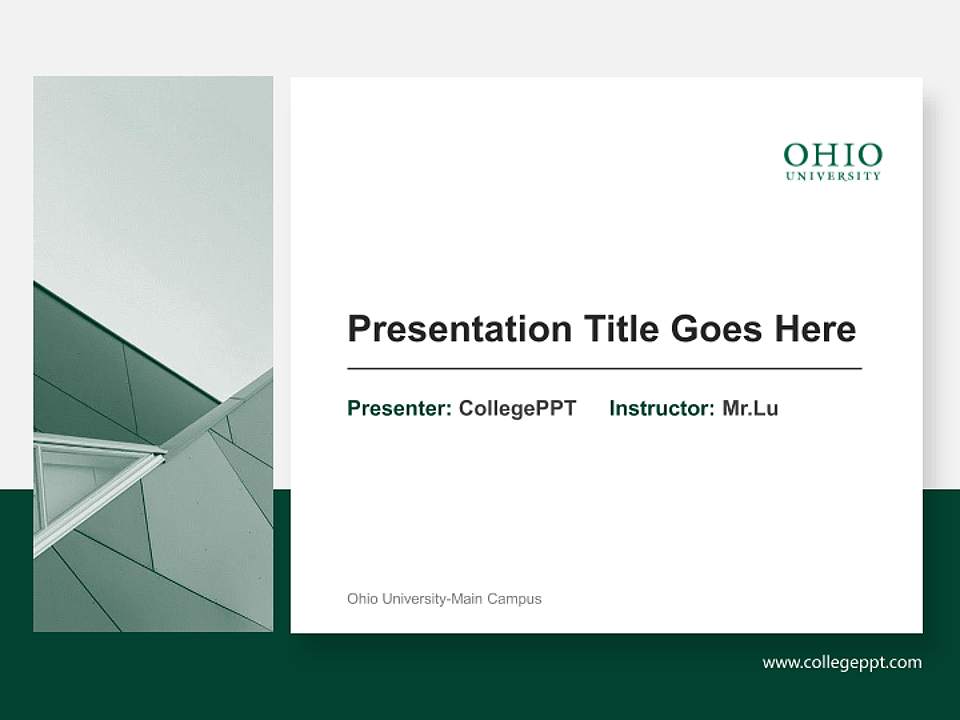 OHIO
UNIVERSITY

Presentation Title Goes Here

Presenter: CollegePPT Instructor: Mr.Lu

Ohio University-Main Campus

www.collegeppt.com